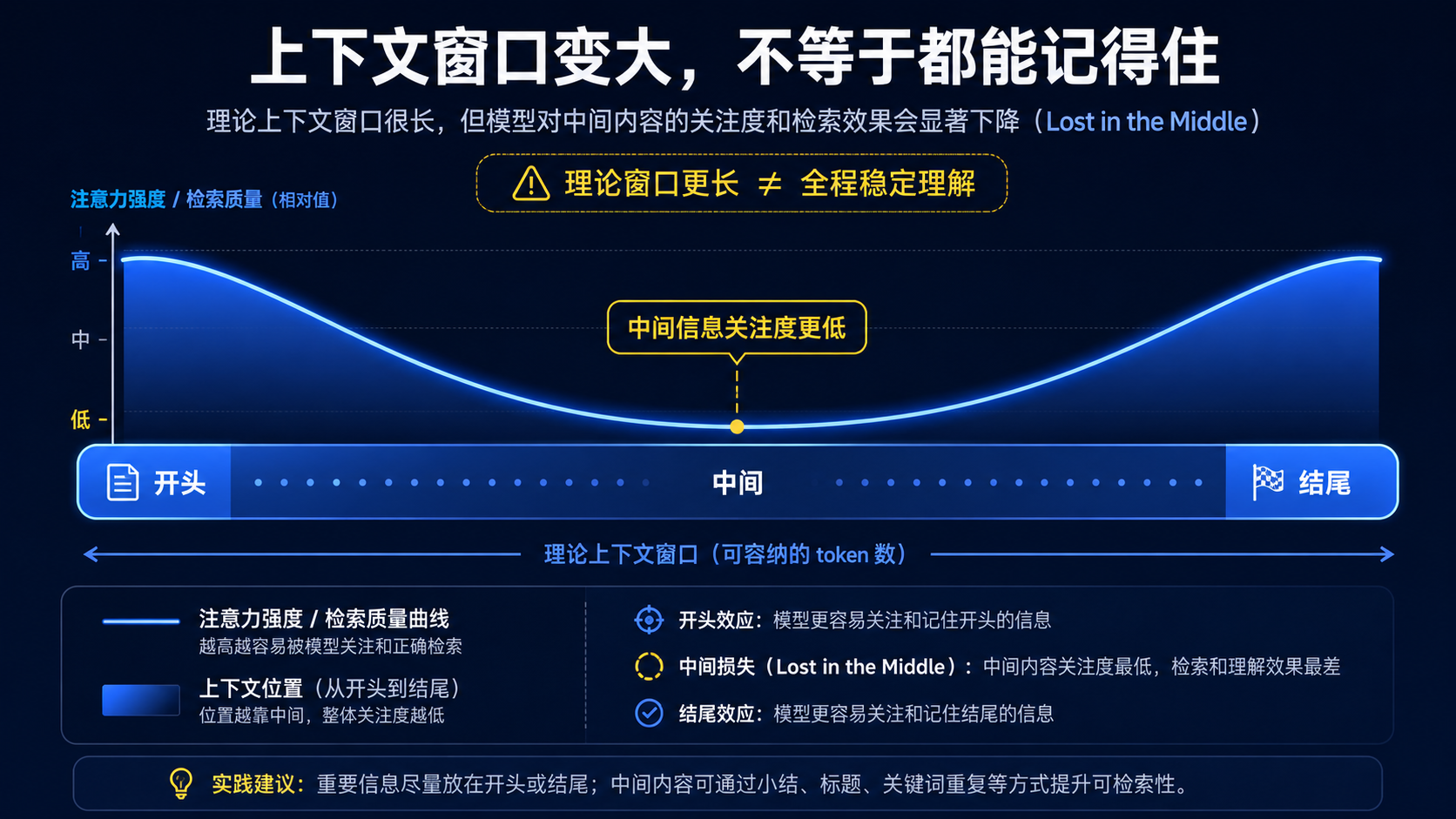 上下文窗口变大，不等于都能记得住

理论上下文窗口很长，但模型对中间内容的关注度和检索效果会显著下降（Lost in the Middle）

理论窗口更长 ≠ 全程稳定理解

注意力强度 / 检索质量（相对值）

高
中
低

中间信息关注度更低

开头
中间
结尾

理论上下文窗口（可容纳的 token 数）

注意力强度 / 检索质量曲线
越高越容易被模型关注和正确检索

上下文位置（从开头到结尾）
位置越靠中间，整体关注度越低

开头效应：模型更容易关注和记住开头的信息

中间损失（Lost in the Middle）：中间内容关注度最低，检索和理解效果最差

结尾效应：模型更容易关注和记住结尾的信息

实践建议：重要信息尽量放在开头或结尾；中间内容可通过小结、标题、关键词重复等方式提升可检索性。